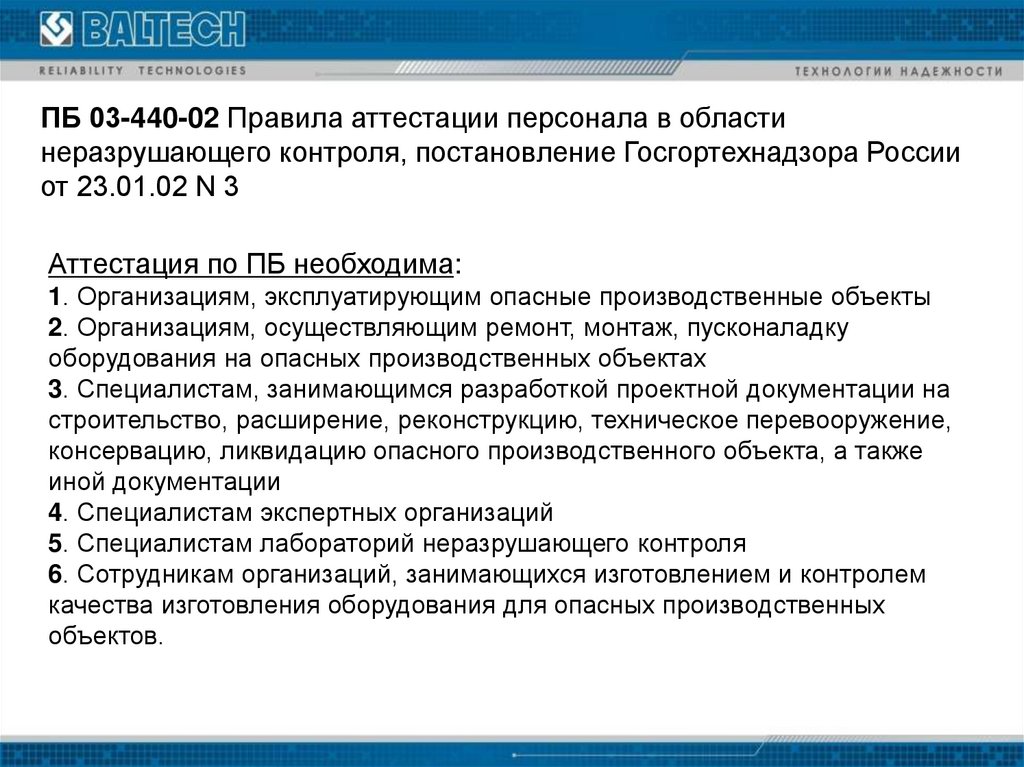 BALTECH
RELIABILITY TECHNOLOGIES
ТЕХНОЛОГИИ НАДЕЖНОСТИ

ПБ 03-440-02 Правила аттестации персонала в области неразрушающего контроля, постановление Госгортехнадзора России от 23.01.02 N 3

Аттестация по ПБ необходима:
1. Организациям, эксплуатирующим опасные производственные объекты
2. Организациям, осуществляющим ремонт, монтаж, пусконаладку оборудования на опасных производственных объектах
3. Специалистам, занимающимся разработкой проектной документации на строительство, расширение, реконструкцию, техническое перевооружение, консервацию, ликвидацию опасного производственного объекта, а также иной документации
4. Специалистам экспертных организаций
5. Специалистам лабораторий неразрушающего контроля
6. Сотрудникам организаций, занимающихся изготовлением и контролем качества изготовления оборудования для опасных производственных объектов.